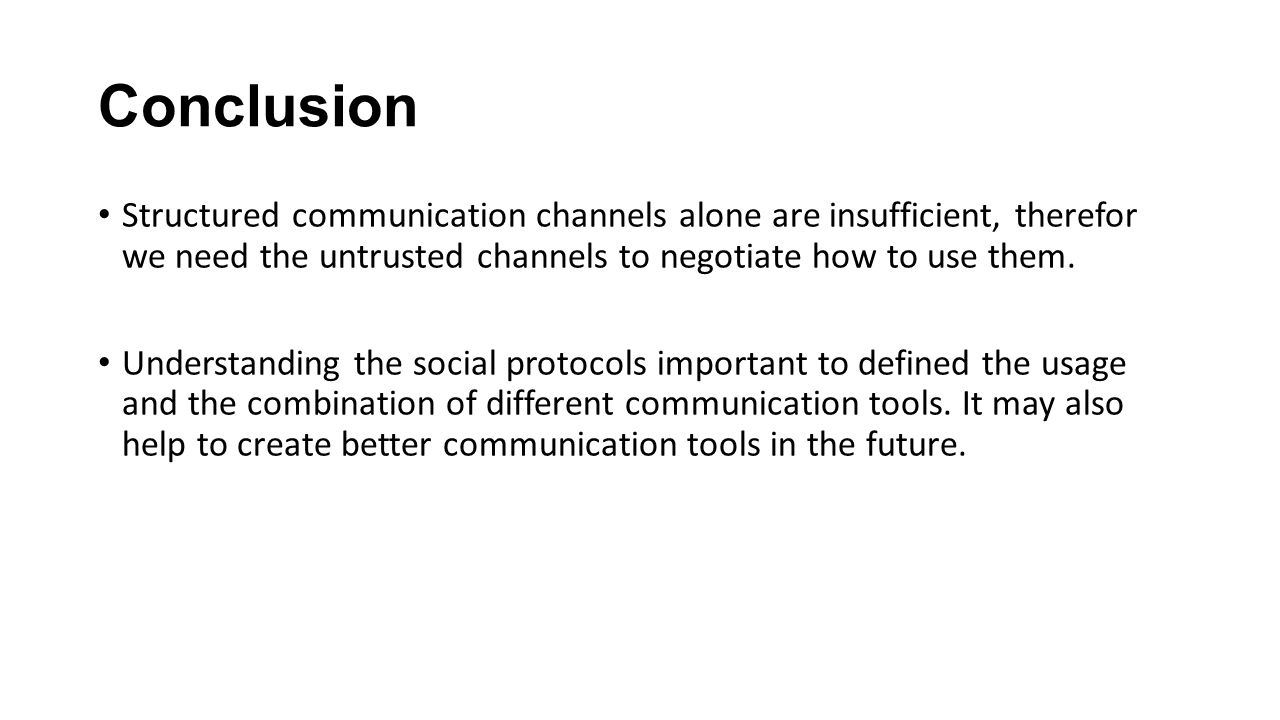 Conclusion

• Structured communication channels alone are insufficient, therefor we need the untrusted channels to negotiate how to use them.

• Understanding the social protocols important to defined the usage and the combination of different communication tools. It may also help to create better communication tools in the future.